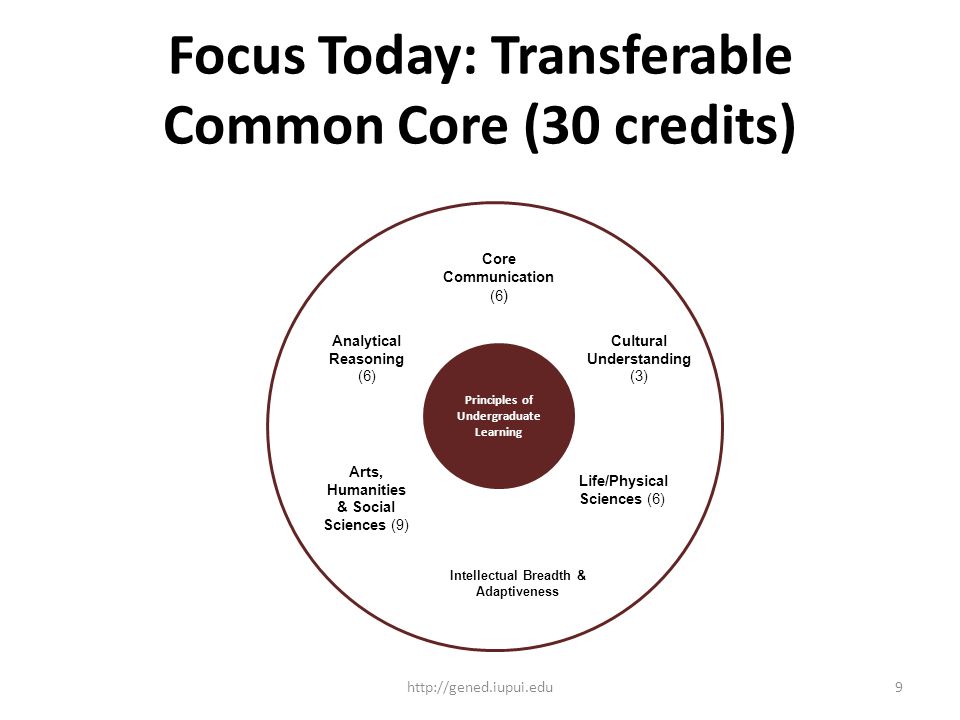 Focus Today: Transferable Common Core (30 credits)

Core Communication (6)

Analytical Reasoning (6)

Cultural Understanding (3)

Principles of Undergraduate Learning

Arts, Humanities & Social Sciences (9)

Life/Physical Sciences (6)

Intellectual Breadth & Adaptiveness

http://gened.iupui.edu

9